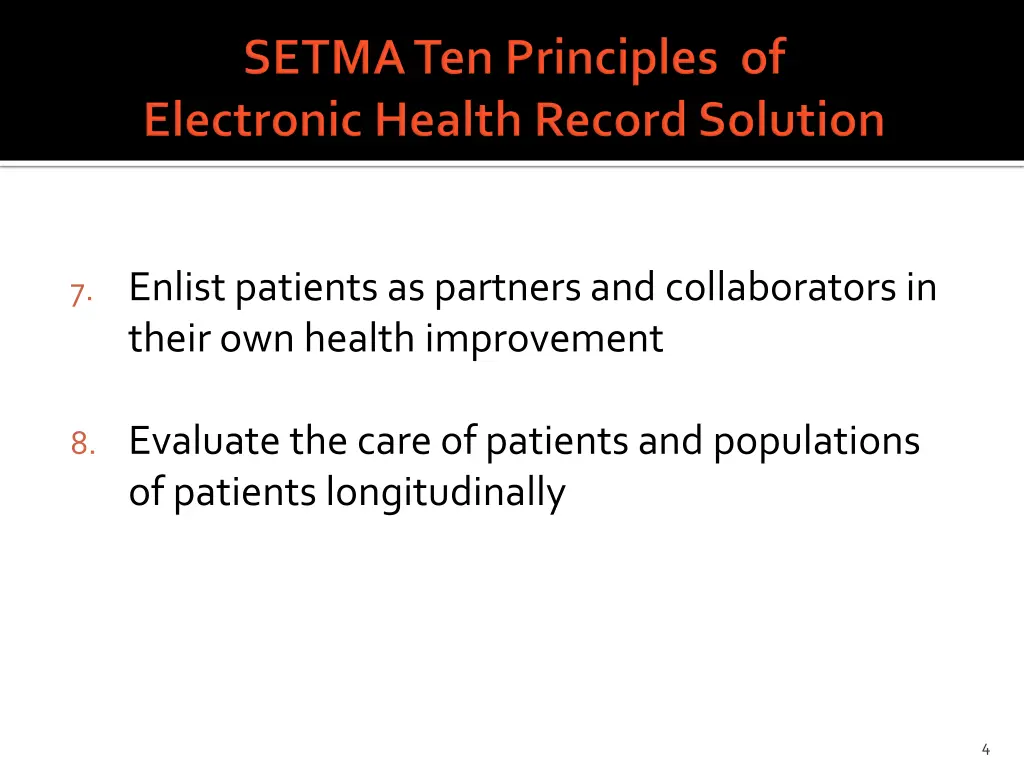 SETMA Ten Principles of
Electronic Health Record Solution

7. Enlist patients as partners and collaborators in their own health improvement

8. Evaluate the care of patients and populations of patients longitudinally

4